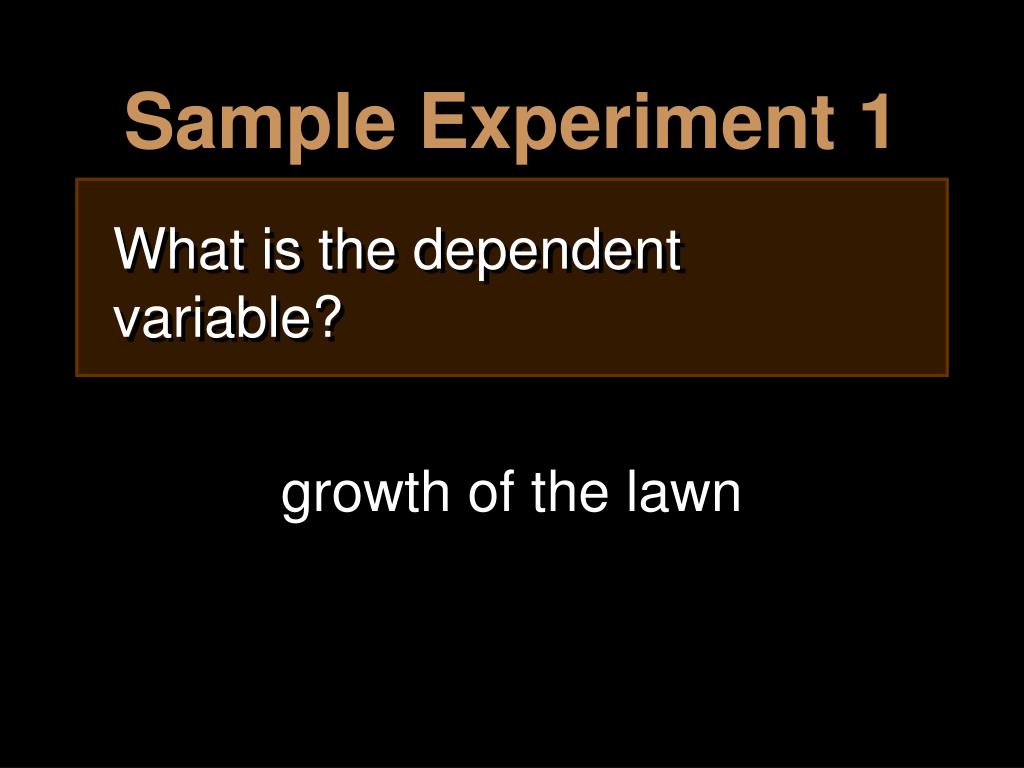 Sample Experiment 1

What is the dependent variable?

growth of the lawn